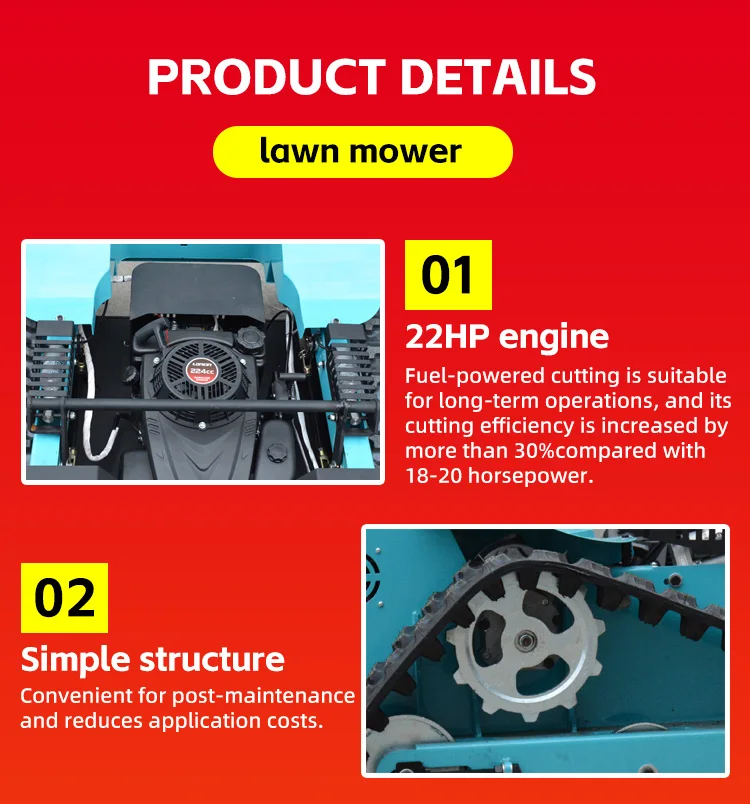 PRODUCT DETAILS

lawn mower

LONCIN
224cc

01

22HP engine

Fuel-powered cutting is suitable for long-term operations, and its cutting efficiency is increased by more than 30%compared with 18-20 horsepower.

02

Simple structure

Convenient for post-maintenance and reduces application costs.